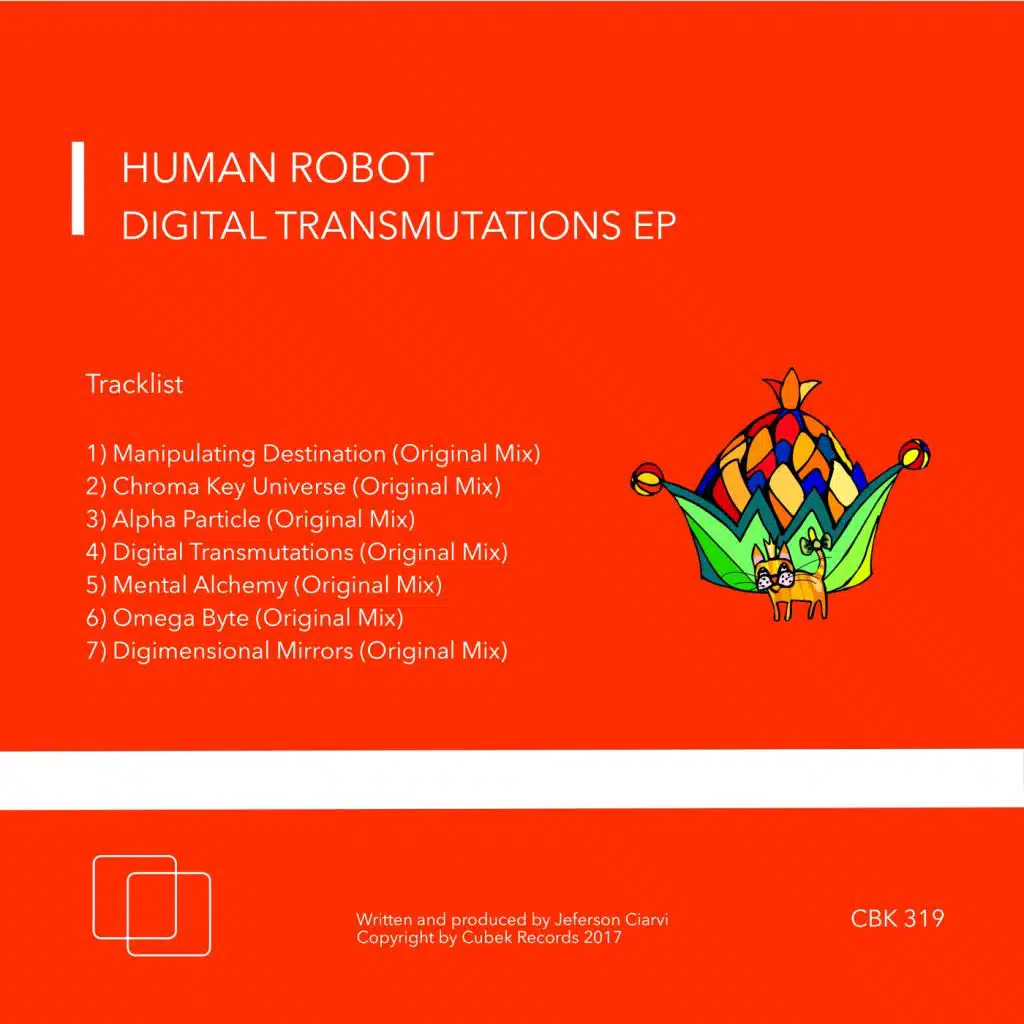 HUMAN ROBOT
DIGITAL TRANSMUTATIONS EP

Tracklist

1) Manipulating Destination (Original Mix)
2) Chroma Key Universe (Original Mix)
3) Alpha Particle (Original Mix)
4) Digital Transmutations (Original Mix)
5) Mental Alchemy (Original Mix)
6) Omega Byte (Original Mix)
7) Digimensional Mirrors (Original Mix)

Written and produced by Jeferson Ciarvi
Copyright by Cubek Records 2017

CBK 319